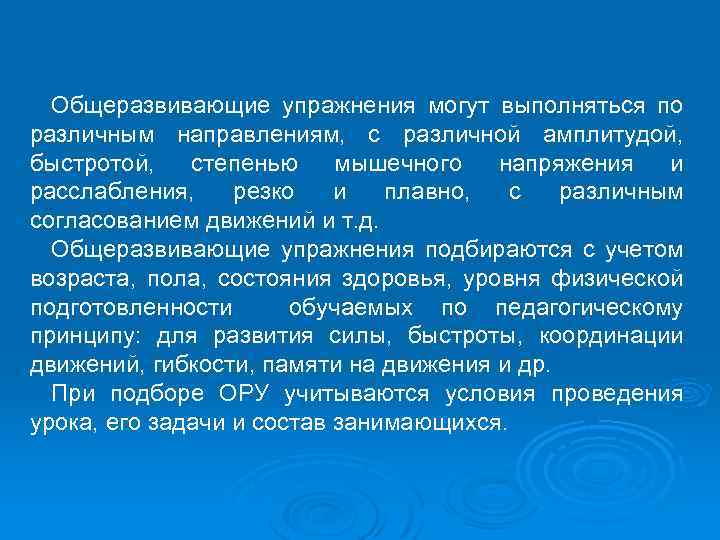 Общеразвивающие упражнения могут выполняться по различным направлениям, с различной амплитудой, быстротой, степенью мышечного напряжения и расслабления, резко и плавно, с различным согласованием движений и т.д.

Общеразвивающие упражнения подбираются с учетом возраста, пола, состояния здоровья, уровня физической подготовленности обучаемых по педагогическому принципу: для развития силы, быстроты, координации движений, гибкости, памяти на движения и др.

При подборе ОРУ учитываются условия проведения урока, его задачи и состав занимающихся.